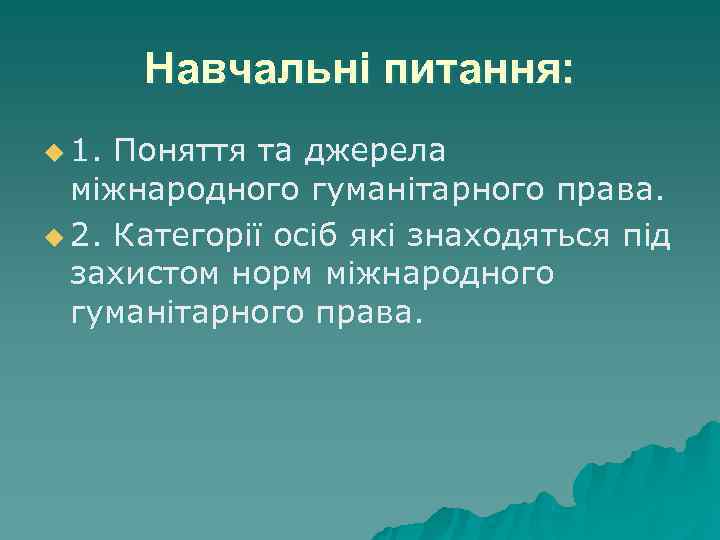 Навчальні питання:

1. Поняття та джерела міжнародного гуманітарного права.

2. Категорії осіб які знаходяться під захистом норм міжнародного гуманітарного права.